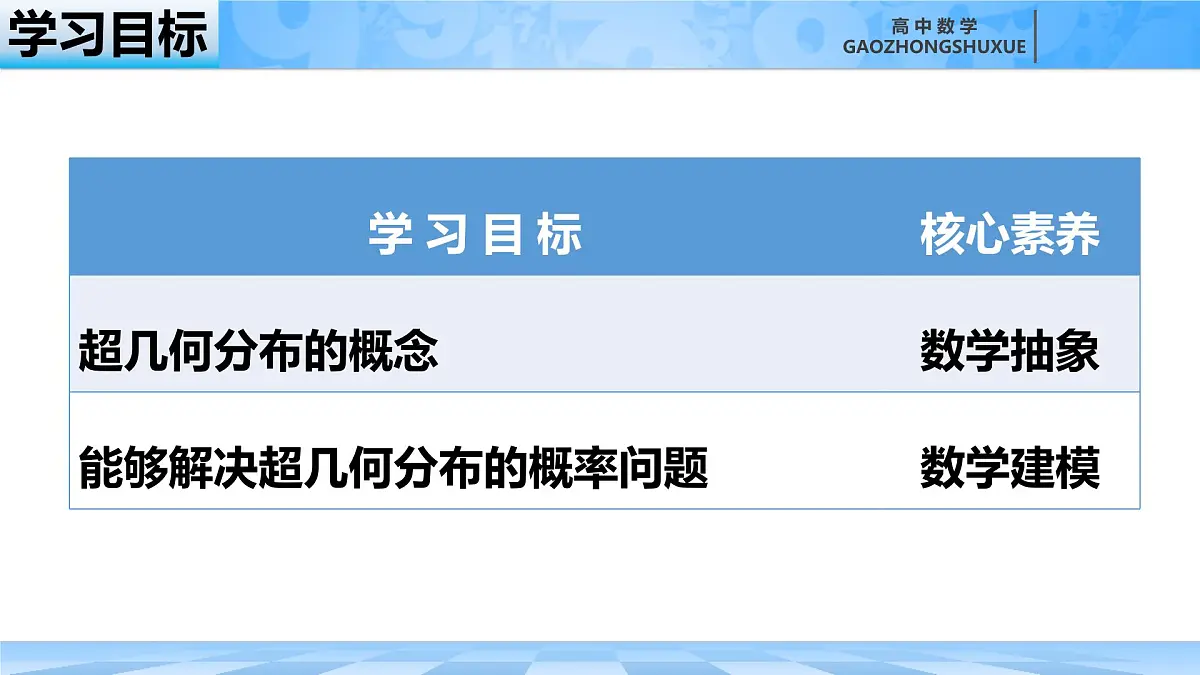 学习目标

高中数学
GAOZHONGSHUXUE

| 学习目标 | 核心素养 |
|---|---|
| 超几何分布的概念 | 数学抽象 |
| 能够解决超几何分布的概率问题 | 数学建模 |